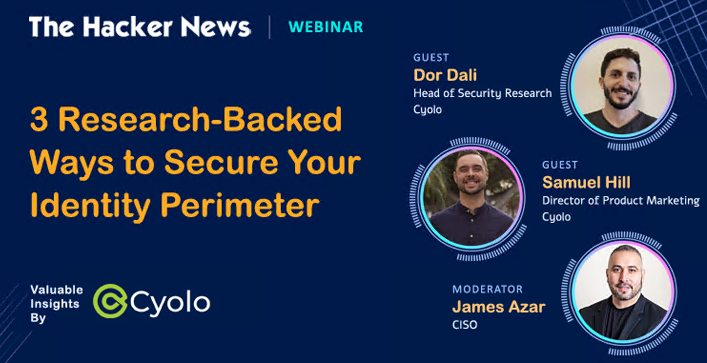 The Hacker News | WEBINAR

3 Research-Backed Ways to Secure Your Identity Perimeter

Valuable Insights By

Cyolo

GUEST
Dor Dali
Head of Security Research
Cyolo

GUEST
Samuel Hill
Director of Product Marketing
Cyolo

MODERATOR
James Azar
CISO